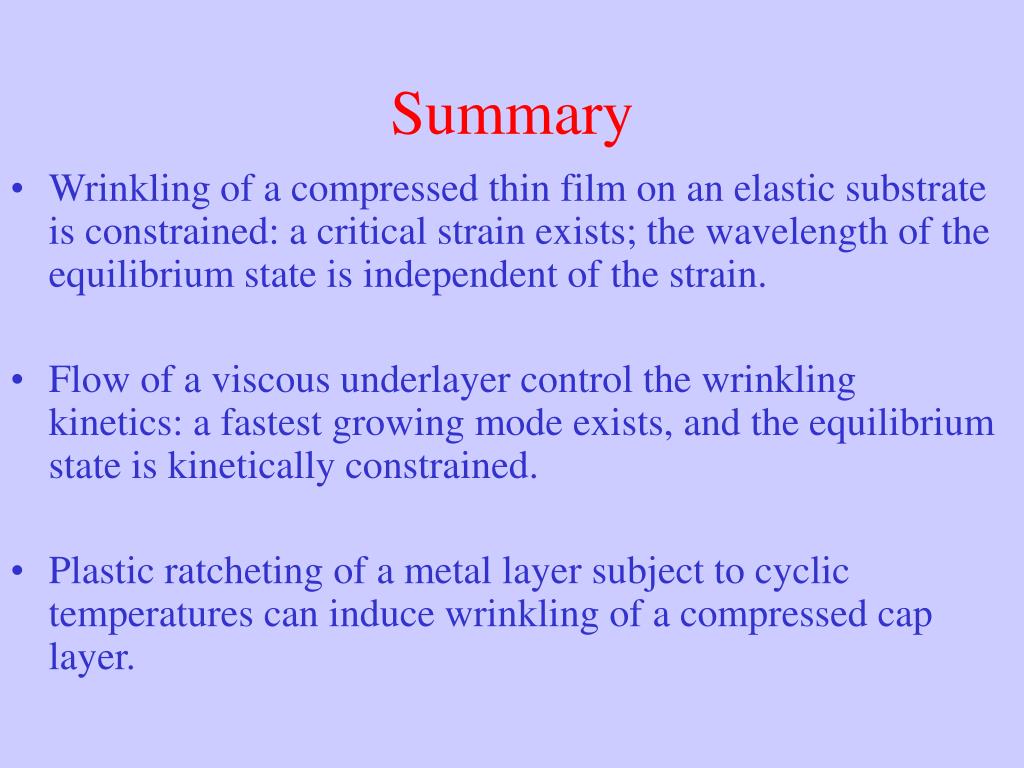 Summary

• Wrinkling of a compressed thin film on an elastic substrate is constrained: a critical strain exists; the wavelength of the equilibrium state is independent of the strain.

• Flow of a viscous underlayer control the wrinkling kinetics: a fastest growing mode exists, and the equilibrium state is kinetically constrained.

• Plastic ratcheting of a metal layer subject to cyclic temperatures can induce wrinkling of a compressed cap layer.